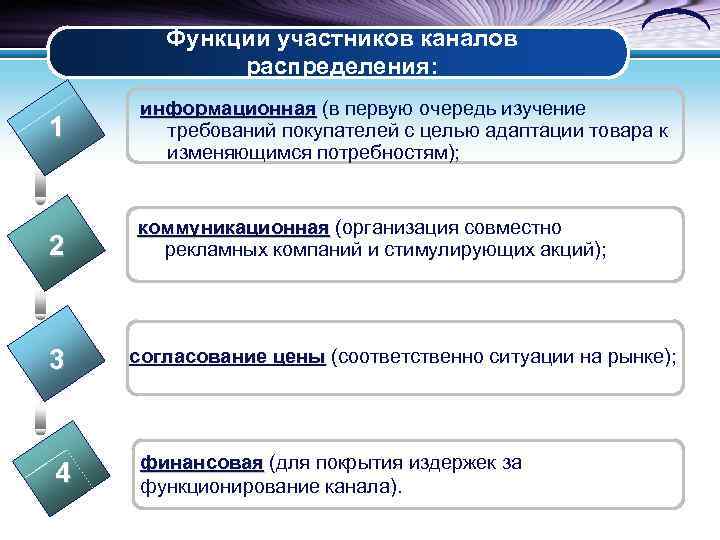 Функции участников каналов распределения:

1

информационная (в первую очередь изучение требований покупателей с целью адаптации товара к изменяющимся потребностям);

2

коммуникационная (организация совместно рекламных компаний и стимулирующих акций);

3

согласование цены (соответственно ситуации на рынке);

4

финансовая (для покрытия издержек за функционирование канала).